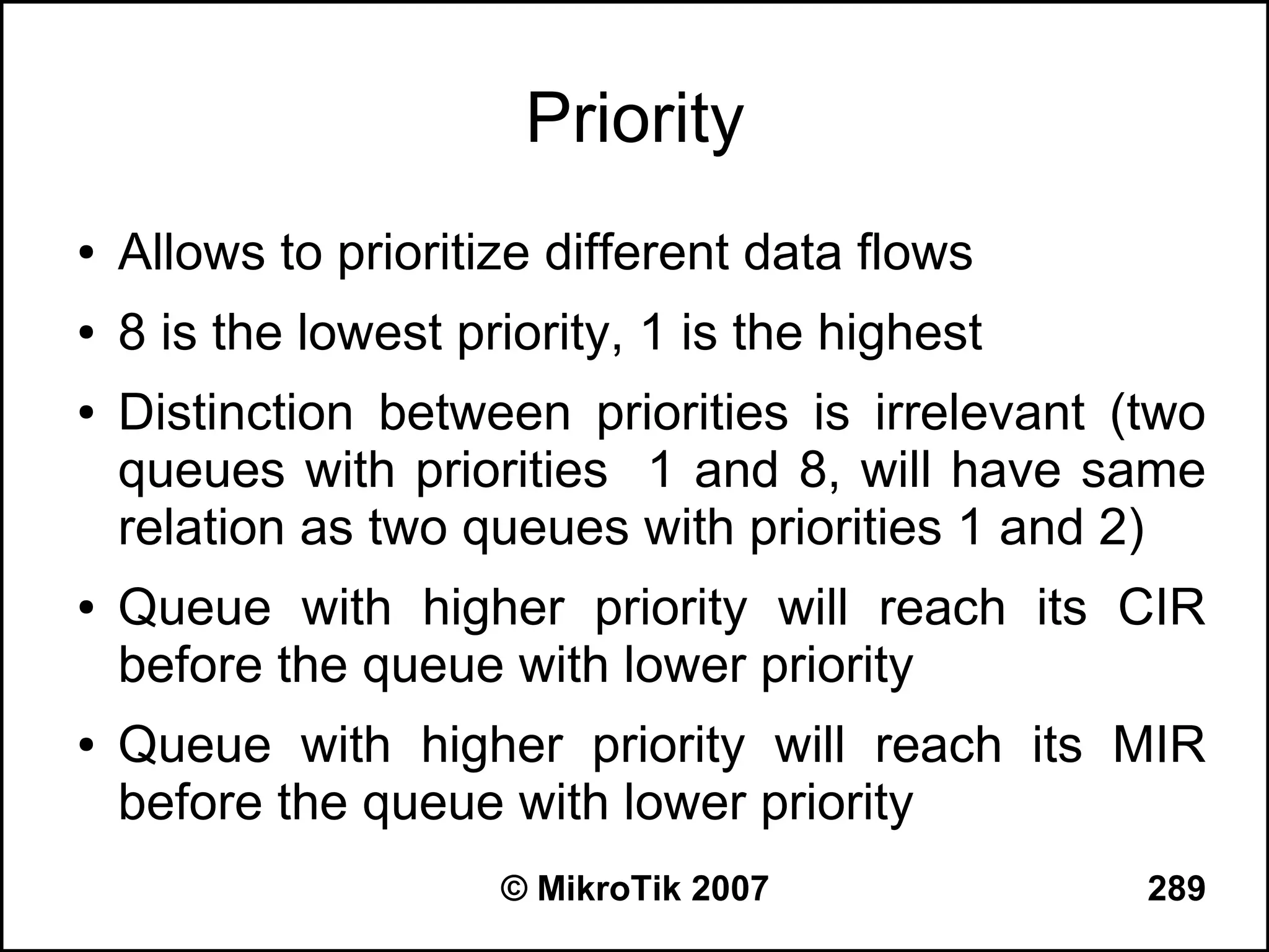 Priority

• Allows to prioritize different data flows
• 8 is the lowest priority, 1 is the highest
• Distinction between priorities is irrelevant (two queues with priorities 1 and 8, will have same relation as two queues with priorities 1 and 2)
• Queue with higher priority will reach its CIR before the queue with lower priority
• Queue with higher priority will reach its MIR before the queue with lower priority

© MikroTik 2007

289